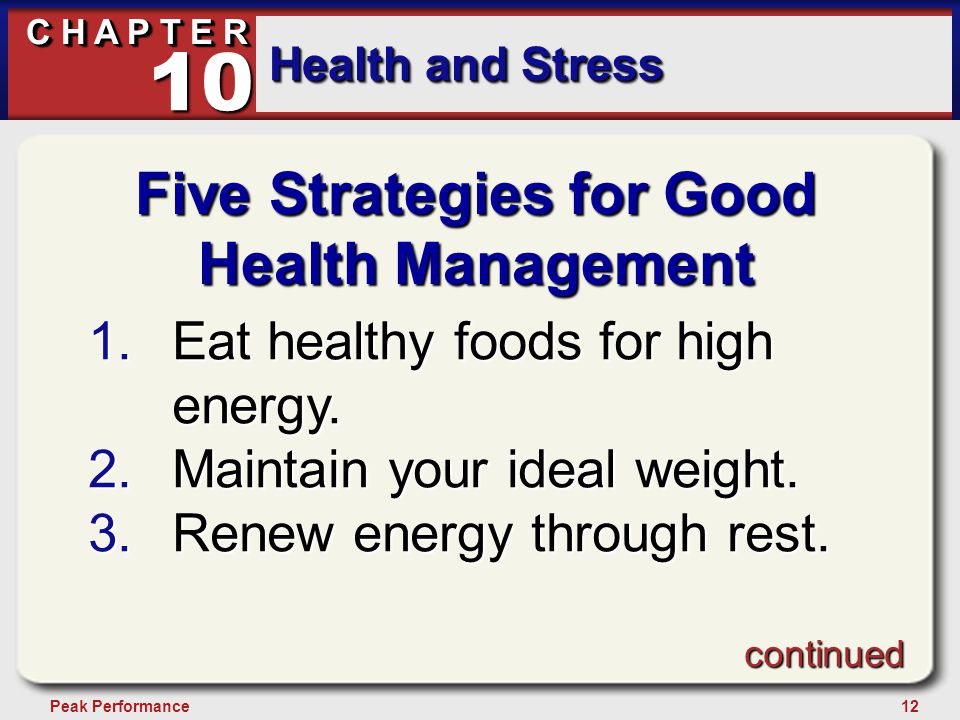 CHAPTER 10
Health and Stress

Five Strategies for Good Health Management

1. Eat healthy foods for high energy.
2. Maintain your ideal weight.
3. Renew energy through rest.

continued

Peak Performance

12